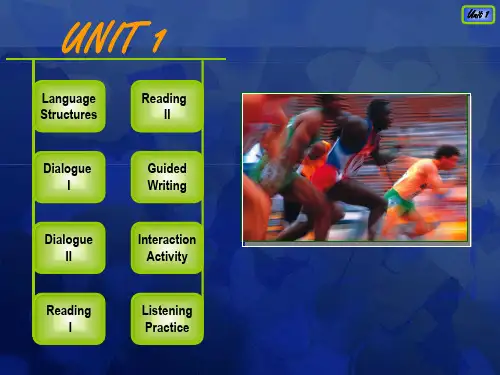 Unit 1

UNIT 1

Language Structures

Dialogue I

Dialogue II

Reading I

Reading II

Guided Writing

Interaction Activity

Listening Practice